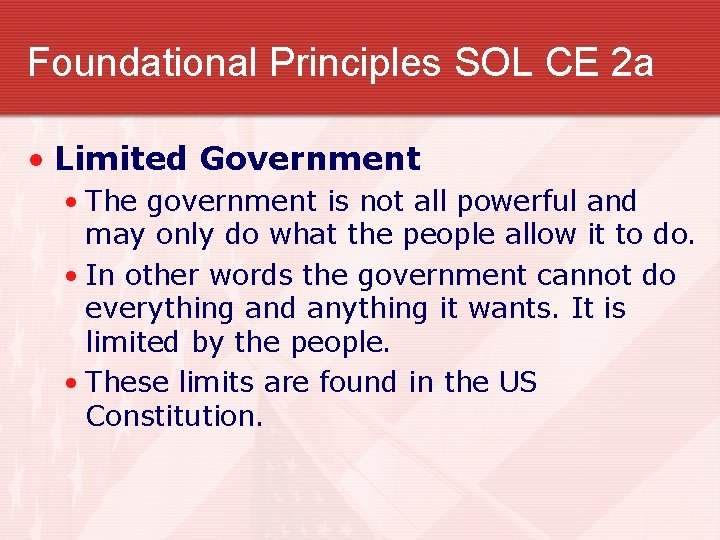 Foundational Principles SOL CE 2a

• Limited Government

• The government is not all powerful and may only do what the people allow it to do.

• In other words the government cannot do everything and anything it wants. It is limited by the people.

• These limits are found in the US Constitution.